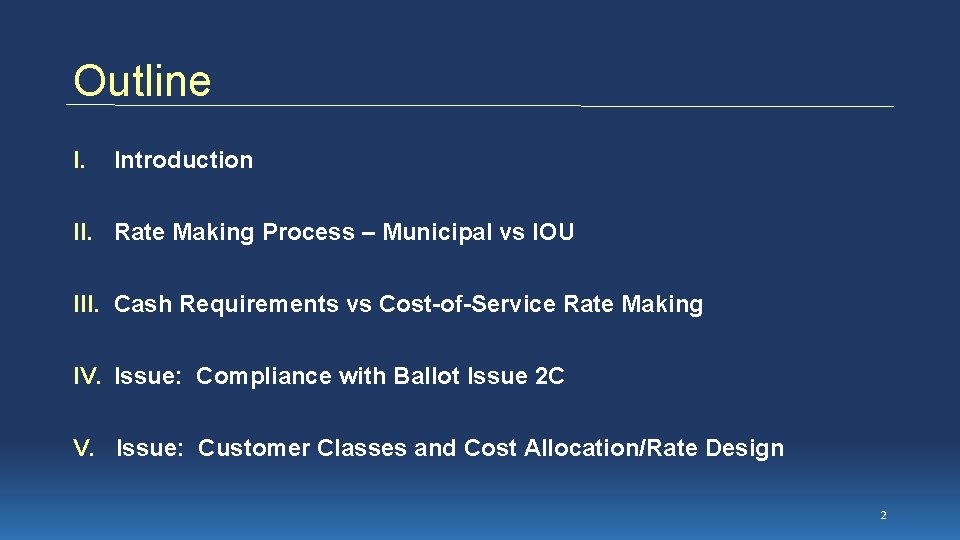 Outline

I. Introduction

II. Rate Making Process – Municipal vs IOU

III. Cash Requirements vs Cost-of-Service Rate Making

IV. Issue: Compliance with Ballot Issue 2C

V. Issue: Customer Classes and Cost Allocation/Rate Design

2